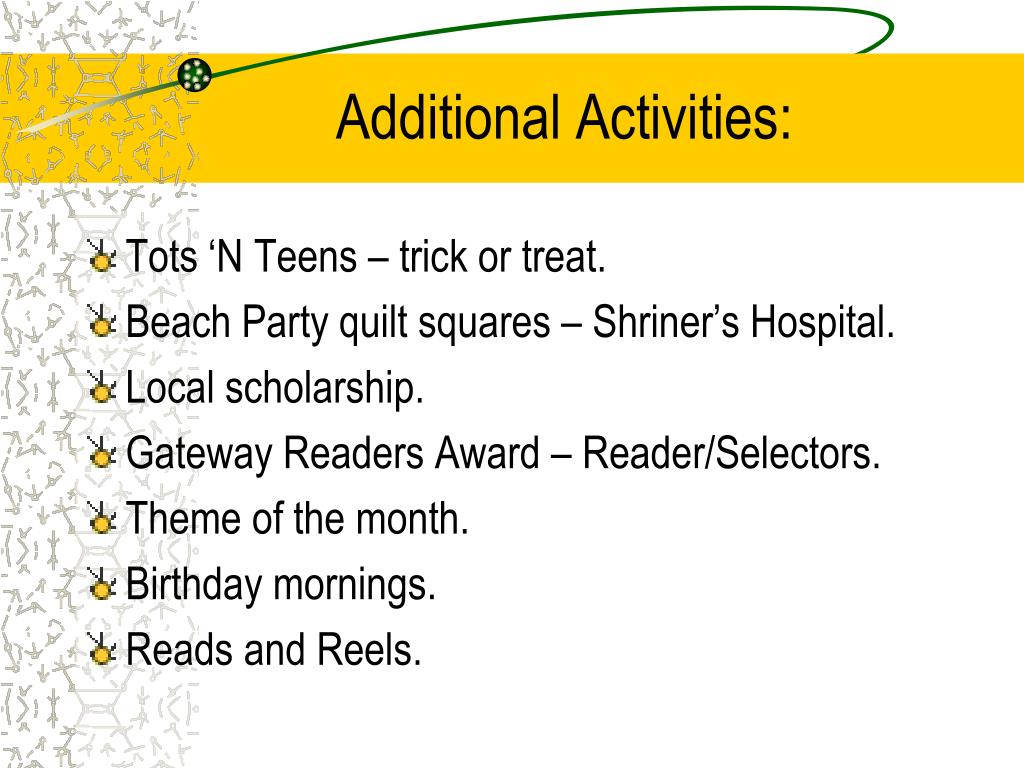 Additional Activities:

Tots ‘N Teens – trick or treat.
Beach Party quilt squares – Shriner’s Hospital.
Local scholarship.
Gateway Readers Award – Reader/Selectors.
Theme of the month.
Birthday mornings.
Reads and Reels.